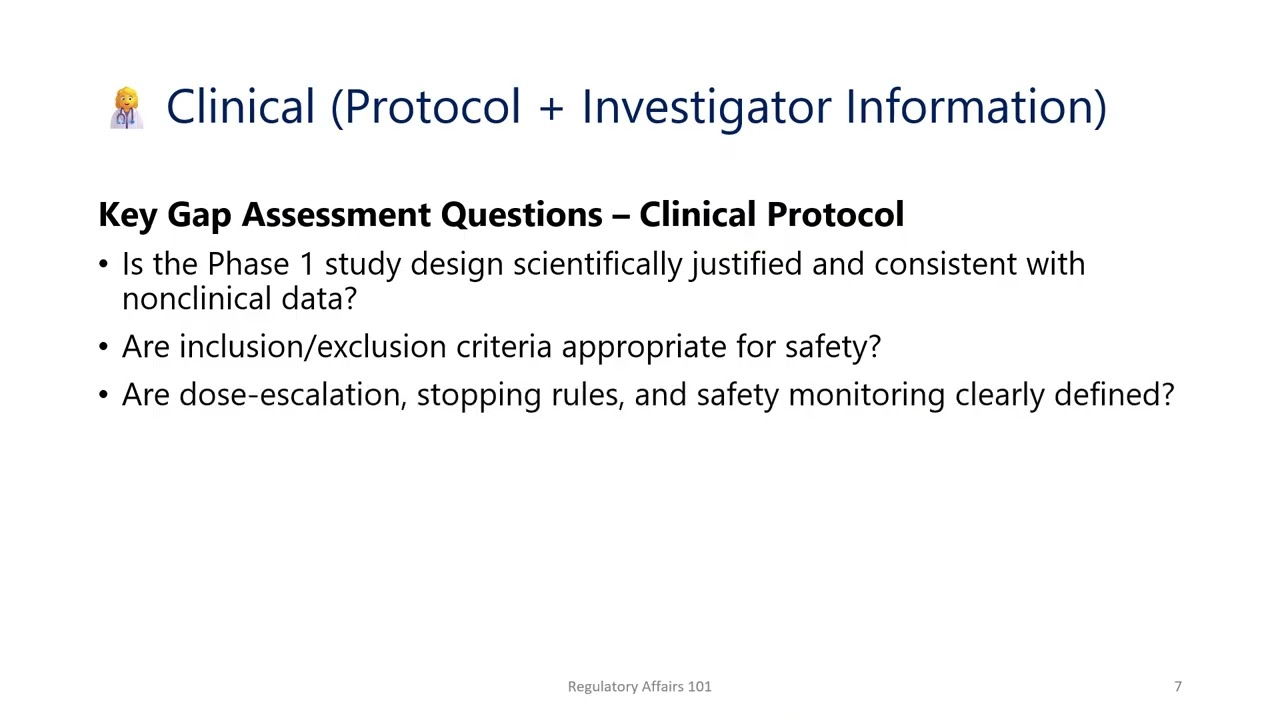 Clinical (Protocol + Investigator Information)

Key Gap Assessment Questions – Clinical Protocol

• Is the Phase 1 study design scientifically justified and consistent with nonclinical data?

• Are inclusion/exclusion criteria appropriate for safety?

• Are dose-escalation, stopping rules, and safety monitoring clearly defined?

Regulatory Affairs 101

7